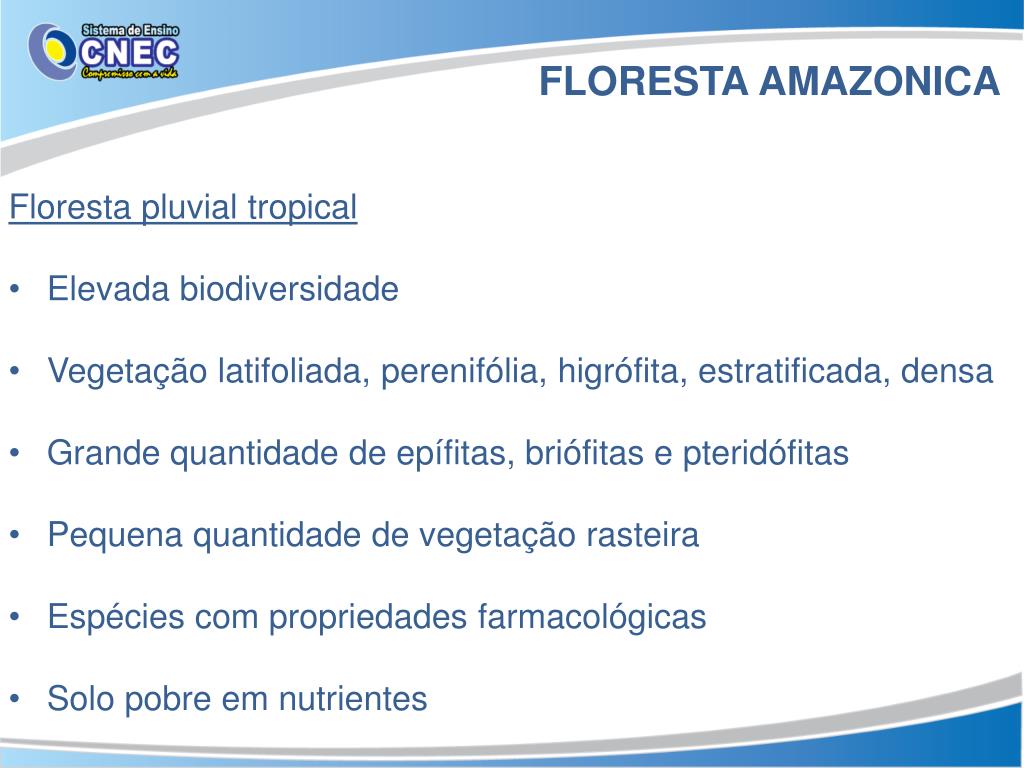 Sistema de Ensino
CNEC
Compromisso com a vida

FLORESTA AMAZONICA

Floresta pluvial tropical

• Elevada biodiversidade

• Vegetação latifoliada, perenifólia, higrófita, estratificada, densa

• Grande quantidade de epífitas, briófitas e pteridófitas

• Pequena quantidade de vegetação rasteira

• Espécies com propriedades farmacológicas

• Solo pobre em nutrientes